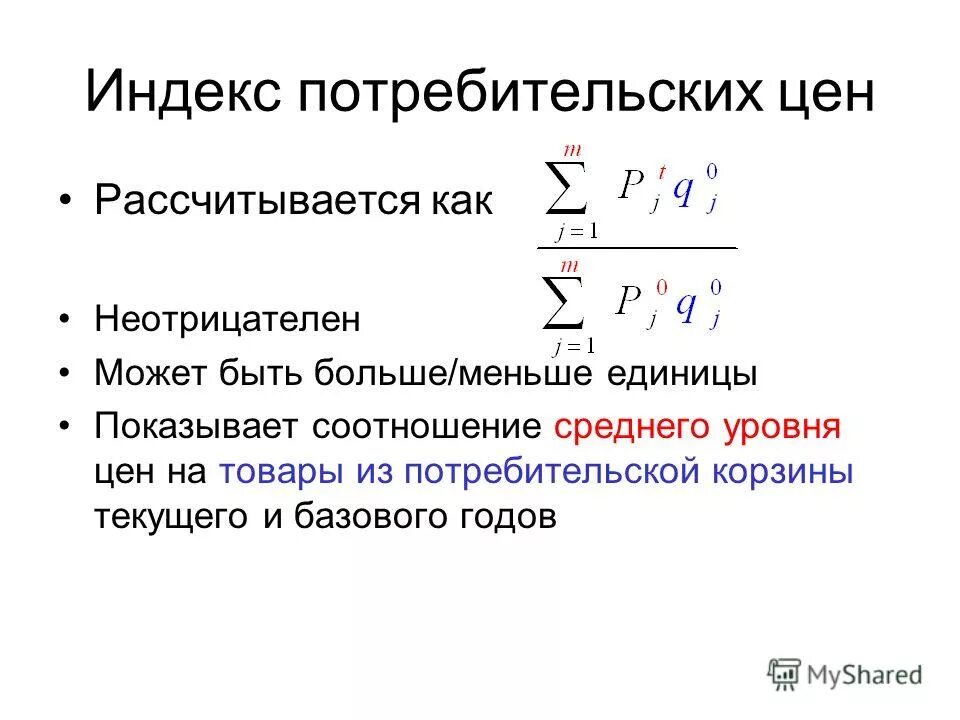 Индекс потребительских цен

• Рассчитывается как $\frac{\sum_{j=1}^{m} P_j^t q_j^0}{\sum_{j=1}^{m} P_j^0 q_j^0}$

• Неотрицателен

• Может быть больше/меньше единицы

• Показывает соотношение среднего уровня цен на товары из потребительской корзины текущего и базового годов

MyShared